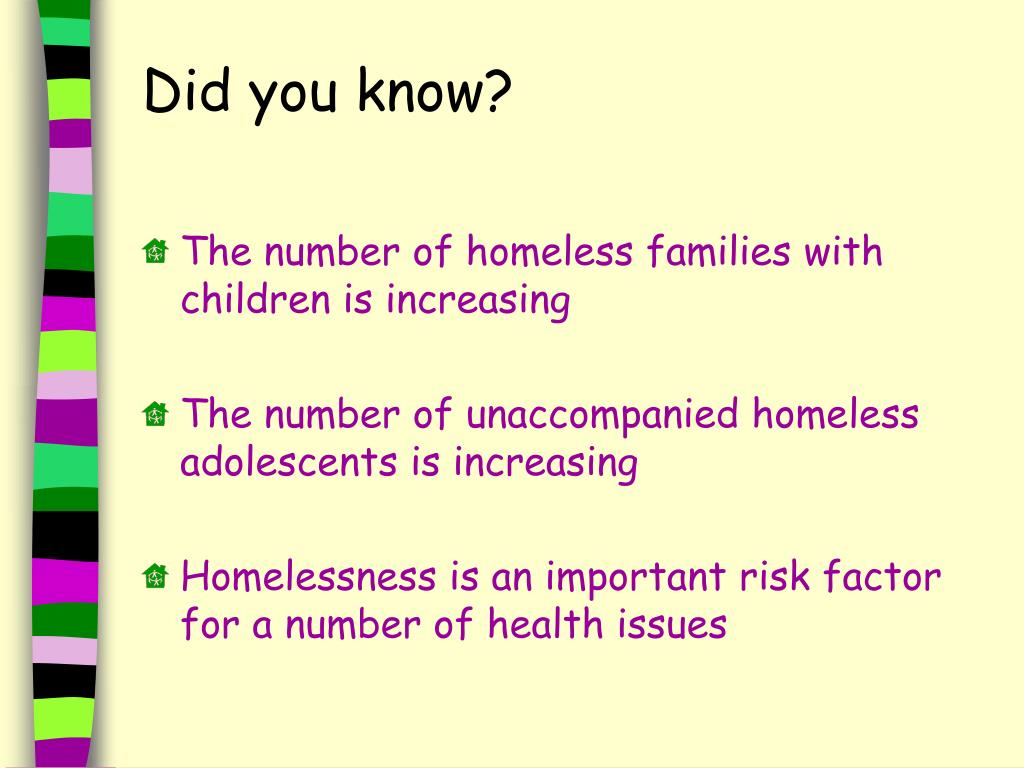 Did you know?

The number of homeless families with children is increasing

The number of unaccompanied homeless adolescents is increasing

Homelessness is an important risk factor for a number of health issues